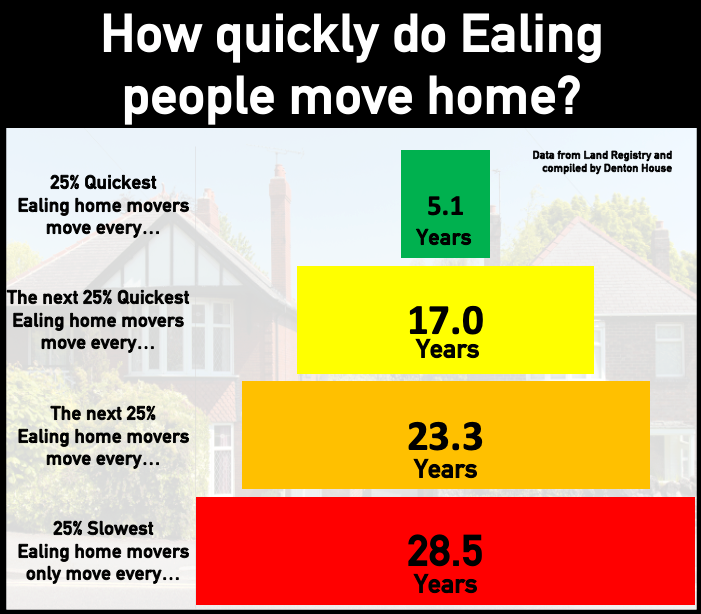 How quickly do Ealing people move home?

Data from Land Registry and compiled by Denton House

25% Quickest Ealing home movers move every…

5.1 Years

The next 25% Quickest Ealing home movers move every…

17.0 Years

The next 25% Ealing home movers move every…

23.3 Years

25% Slowest Ealing home movers only move every…

28.5 Years